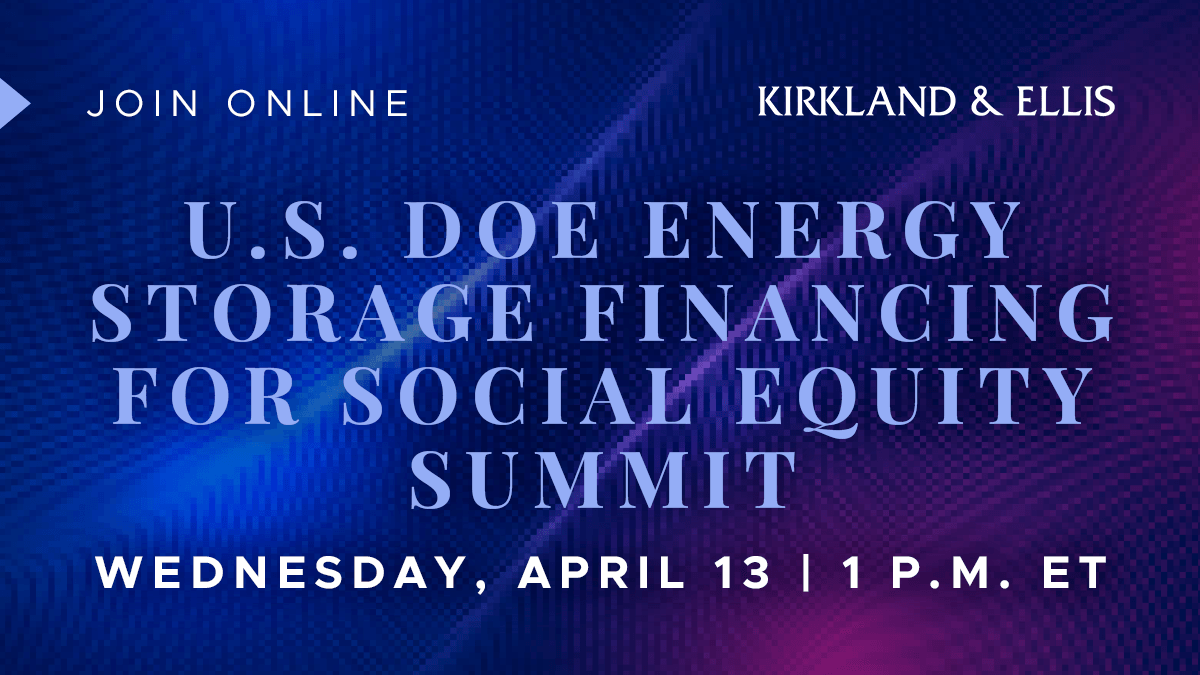 JOIN ONLINE

KIRKLAND & ELLIS

U.S. DOE ENERGY STORAGE FINANCING FOR SOCIAL EQUITY SUMMIT

WEDNESDAY, APRIL 13 | 1 P.M. ET